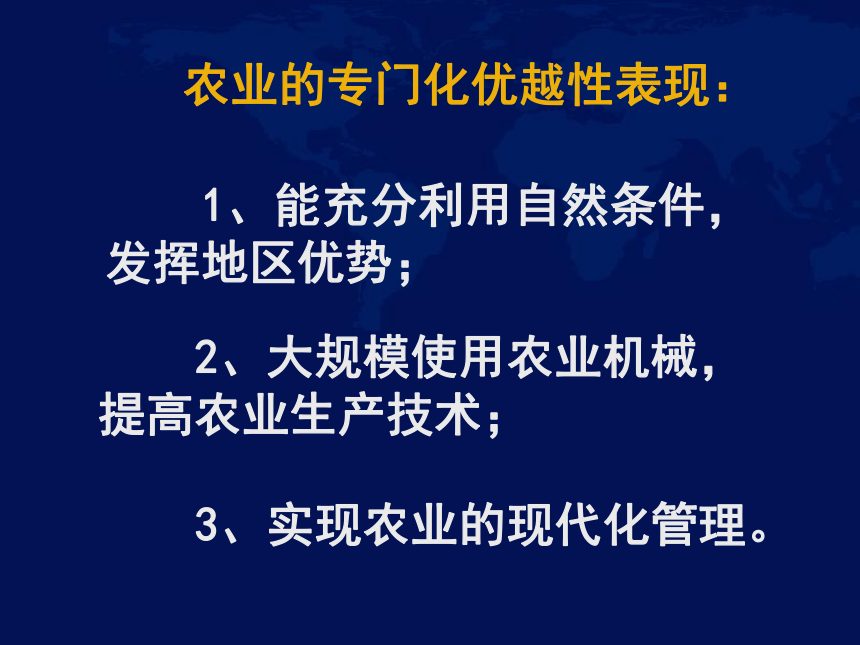 农业的专门化优越性表现：

1、能充分利用自然条件，发挥地区优势；

2、大规模使用农业机械，提高农业生产技术；

3、实现农业的现代化管理。